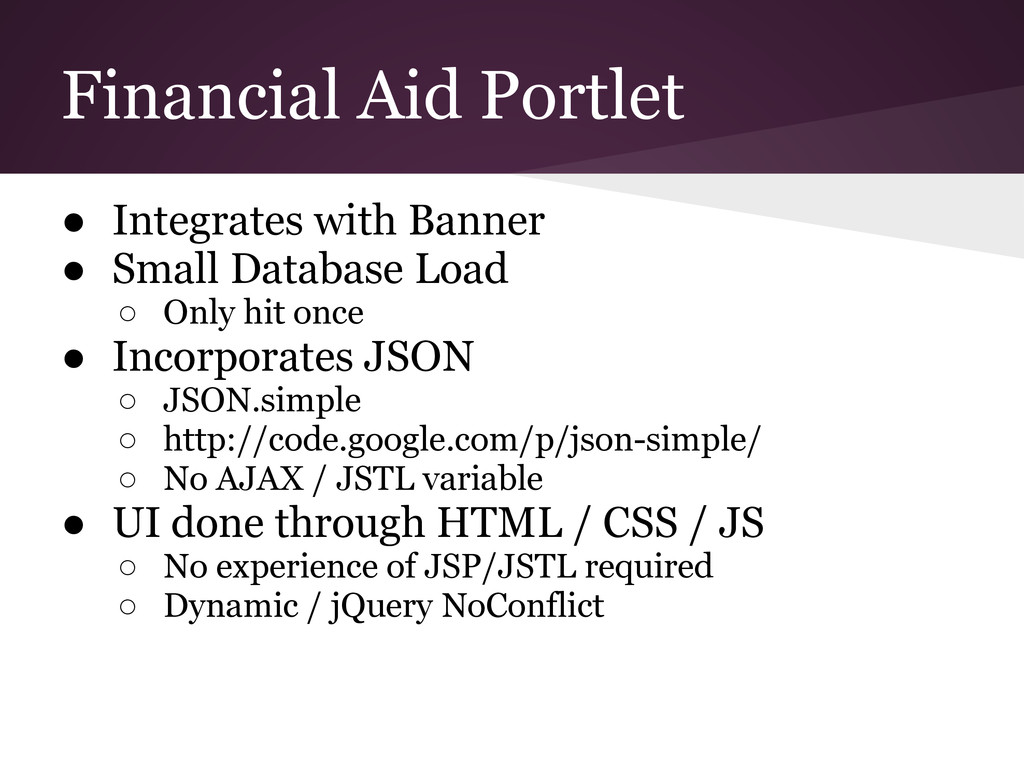 Financial Aid Portlet

● Integrates with Banner
● Small Database Load
○ Only hit once
● Incorporates JSON
○ JSON.simple
○ http://code.google.com/p/json-simple/
○ No AJAX / JSTL variable
● UI done through HTML / CSS / JS
○ No experience of JSP/JSTL required
○ Dynamic / jQuery NoConflict